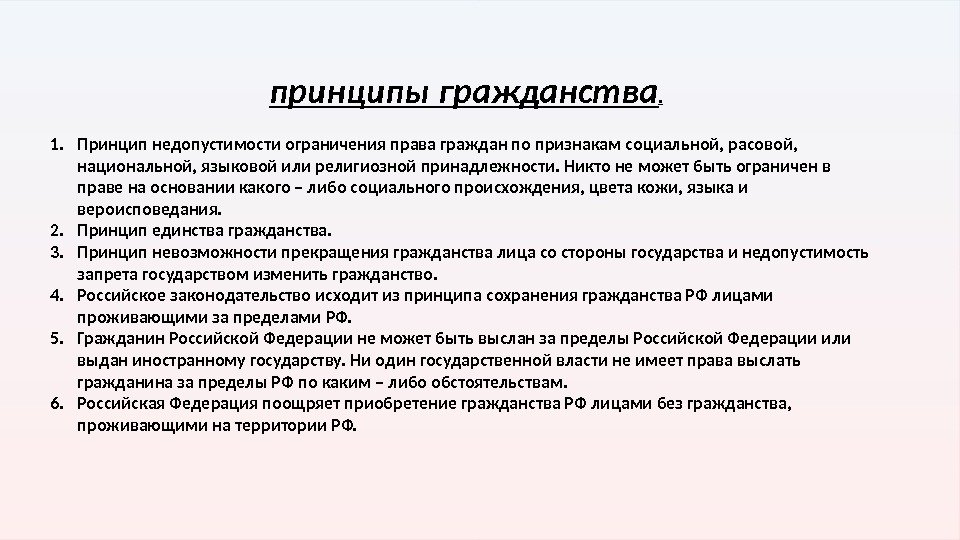 принципы гражданства.

1. Принцип недопустимости ограничения права граждан по признакам социальной, расовой, национальной, языковой или религиозной принадлежности. Никто не может быть ограничен в праве на основании какого – либо социального происхождения, цвета кожи, языка и вероисповедания.
2. Принцип единства гражданства.
3. Принцип невозможности прекращения гражданства лица со стороны государства и недопустимость запрета государством изменить гражданство.
4. Российское законодательство исходит из принципа сохранения гражданства РФ лицами проживающими за пределами РФ.
5. Гражданин Российской Федерации не может быть выслан за пределы Российской Федерации или выдан иностранному государству. Ни один государственной власти не имеет права выслать гражданина за пределы РФ по каким – либо обстоятельствам.
6. Российская Федерация поощряет приобретение гражданства РФ лицами без гражданства, проживающими на территории РФ.